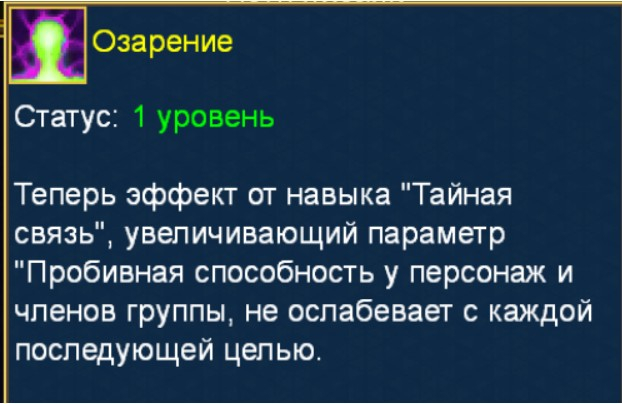 Озарение

Статус: 1 уровень

Теперь эффект от навыка "Тайная связь", увеличивающий параметр "Пробивная способность у персонаж и членов группы, не ослабевает с каждой последующей целью.